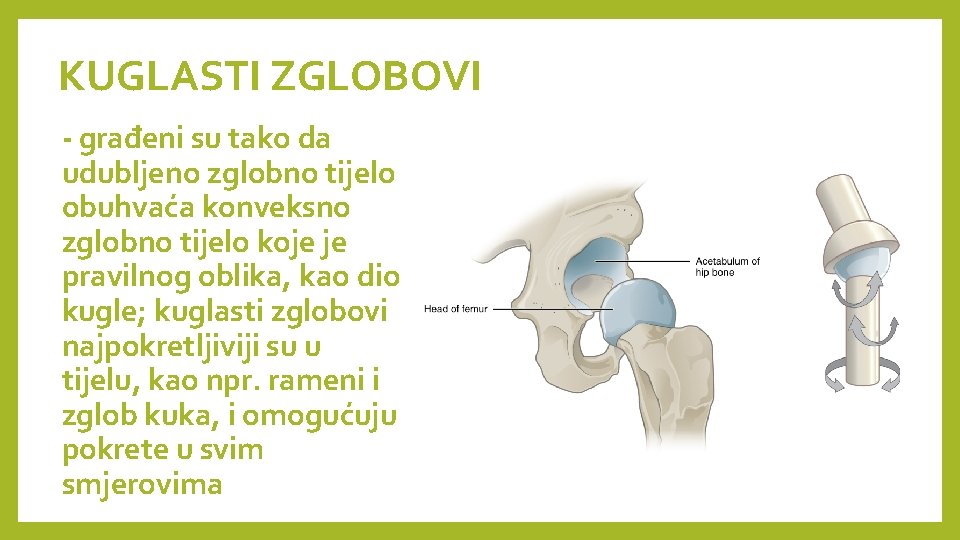 KUGLASTI ZGLOBOVI

- građeni su tako da udubljeno zglobno tijelo obuhvaća konveksno zglobno tijelo koje je pravilnog oblika, kao dio kugle; kuglasti zglobovi najpokretljiviji su u tijelu, kao npr. rameni i zglob kuka, i omogućuju pokrete u svim smjerovima

Acetabulum of hip bone

Head of femur